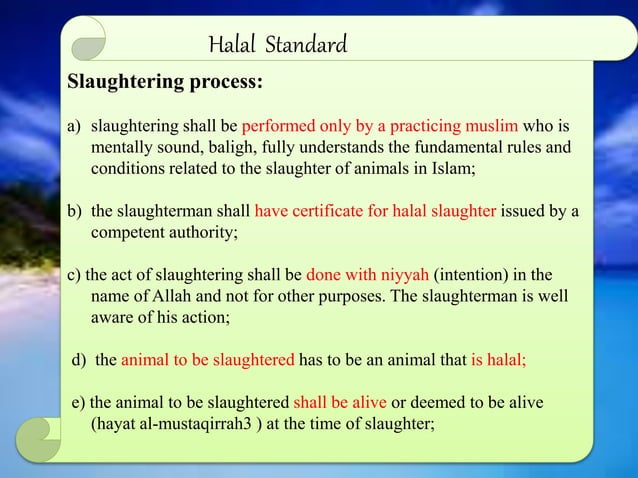 Halal Standard

Slaughtering process:

a) slaughtering shall be performed only by a practicing muslim who is mentally sound, baligh, fully understands the fundamental rules and conditions related to the slaughter of animals in Islam;

b) the slaughterman shall have certificate for halal slaughter issued by a competent authority;

c) the act of slaughtering shall be done with niyyah (intention) in the name of Allah and not for other purposes. The slaughterman is well aware of his action;

d) the animal to be slaughtered has to be an animal that is halal;

e) the animal to be slaughtered shall be alive or deemed to be alive (hayat al-mustaqirrah3 ) at the time of slaughter;